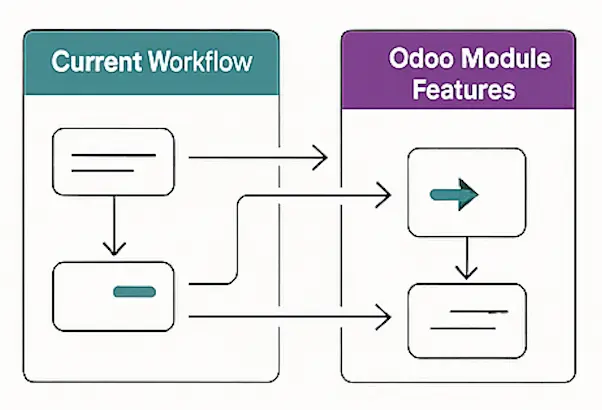 Current Workflow

Odoo Module Features